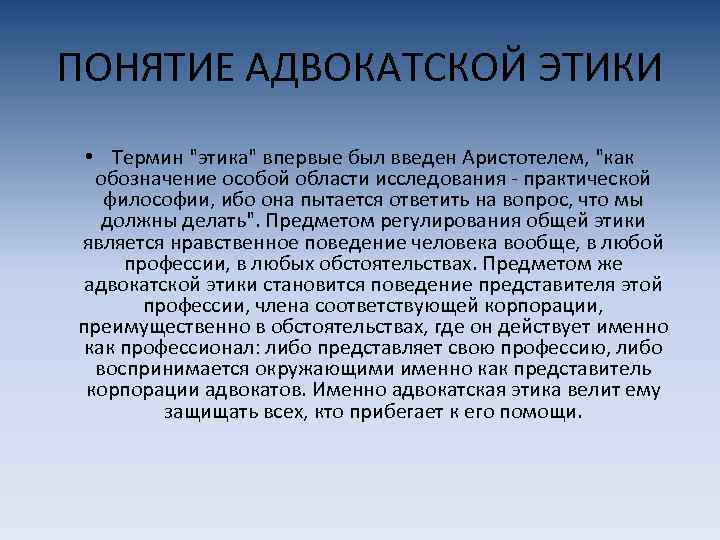 ПОНЯТИЕ АДВОКАТСКОЙ ЭТИКИ

• Термин "этика" впервые был введен Аристотелем, "как обозначение особой области исследования - практической философии, ибо она пытается ответить на вопрос, что мы должны делать". Предметом регулирования общей этики является нравственное поведение человека вообще, в любой профессии, в любых обстоятельствах. Предметом же адвокатской этики становится поведение представителя этой профессии, члена соответствующей корпорации, преимущественно в обстоятельствах, где он действует именно как профессионал: либо представляет свою профессию, либо воспринимается окружающими именно как представитель корпорации адвокатов. Именно адвокатская этика велит ему защищать всех, кто прибегает к его помощи.